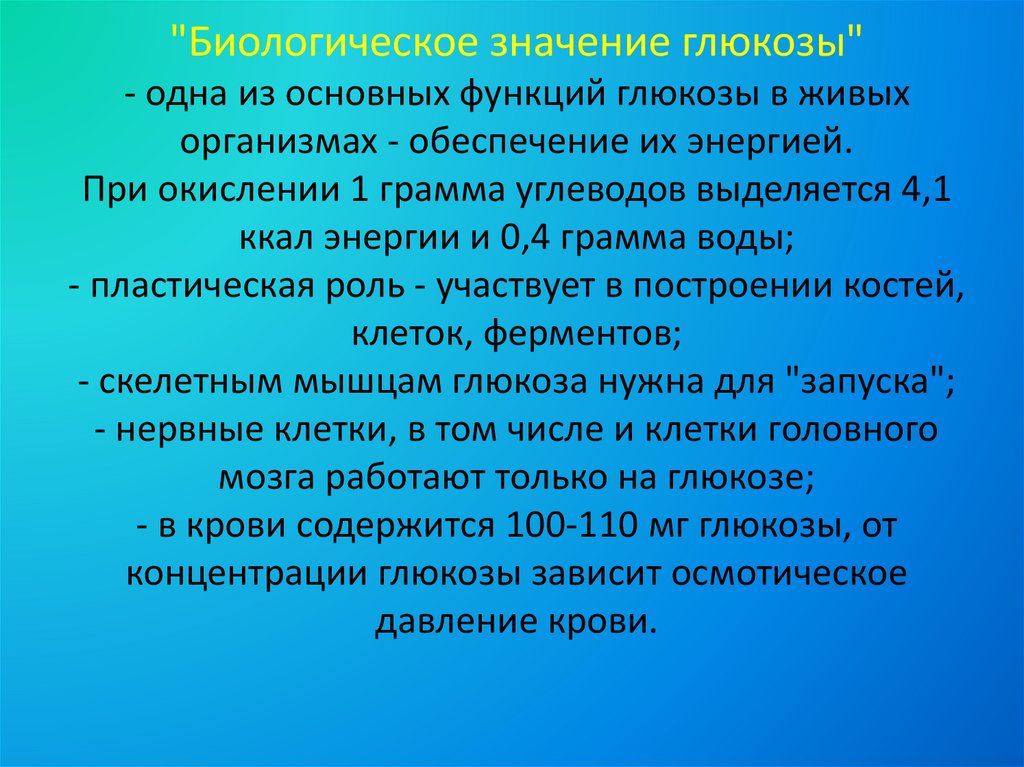 "Биологическое значение глюкозы"
- одна из основных функций глюкозы в живых организмах - обеспечение их энергией.
При окислении 1 грамма углеводов выделяется 4,1 ккал энергии и 0,4 грамма воды;
- пластическая роль - участвует в построении костей, клеток, ферментов;
- скелетным мышцам глюкоза нужна для "запуска";
- нервные клетки, в том числе и клетки головного мозга работают только на глюкозе;
- в крови содержится 100-110 мг глюкозы, от концентрации глюкозы зависит осмотическое давление крови.